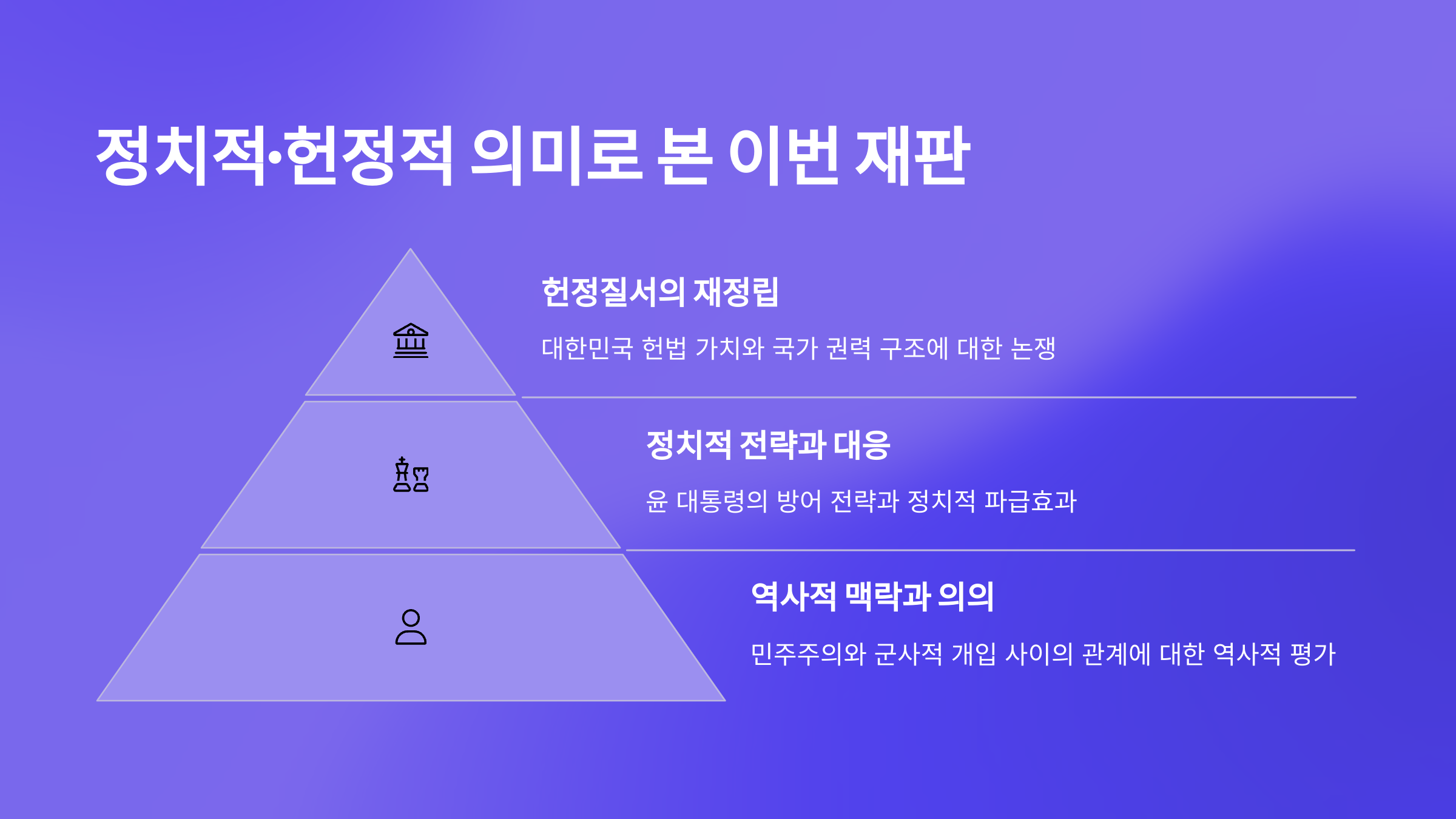 정치적·헌정적 의미로 본 이번 재판

헌정질서의 재정립

대한민국 헌법 가치와 국가 권력 구조에 대한 논쟁

정치적 전략과 대응

윤 대통령의 방어 전략과 정치적 파급효과

역사적 맥락과 의의

민주주의와 군사적 개입 사이의 관계에 대한 역사적 평가